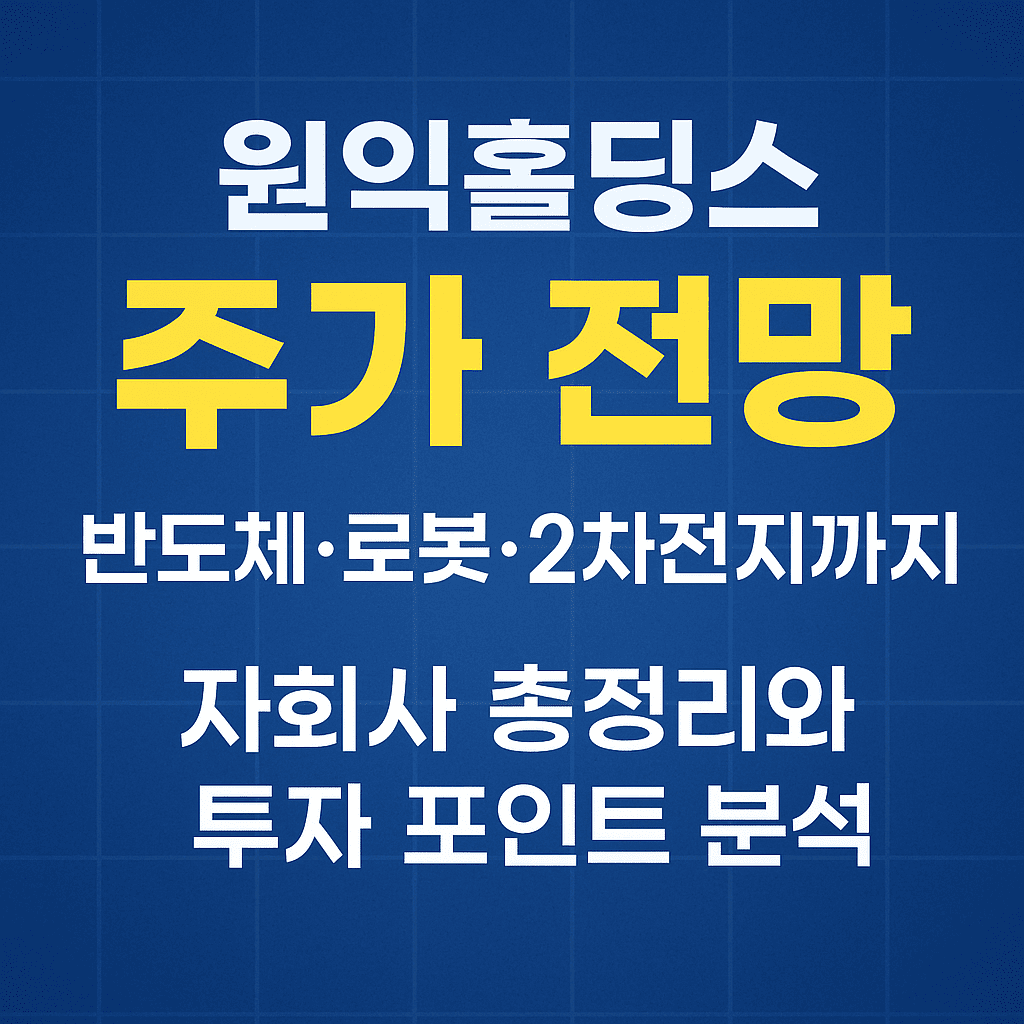 원익홀딩스
주가 전망
반도체·로봇·2차전지까지
자회사 총정리와
투자 포인트 분석